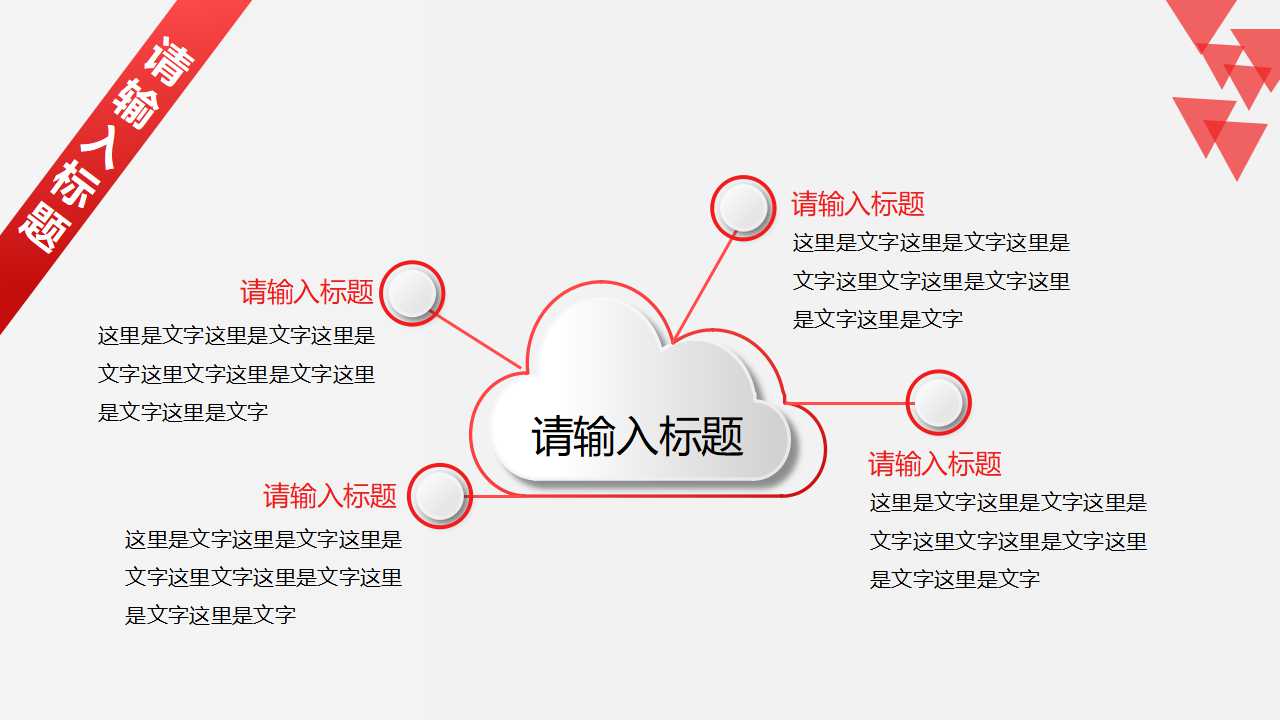 请输入标题

请输入标题
这里是文字这里是文字这里是文字这里文字这里是文字这里是文字这里是文字

请输入标题
这里是文字这里是文字这里是文字这里文字这里是文字这里是文字这里是文字

请输入标题

请输入标题
这里是文字这里是文字这里是文字这里文字这里是文字这里是文字这里是文字

请输入标题
这里是文字这里是文字这里是文字这里文字这里是文字这里是文字这里是文字